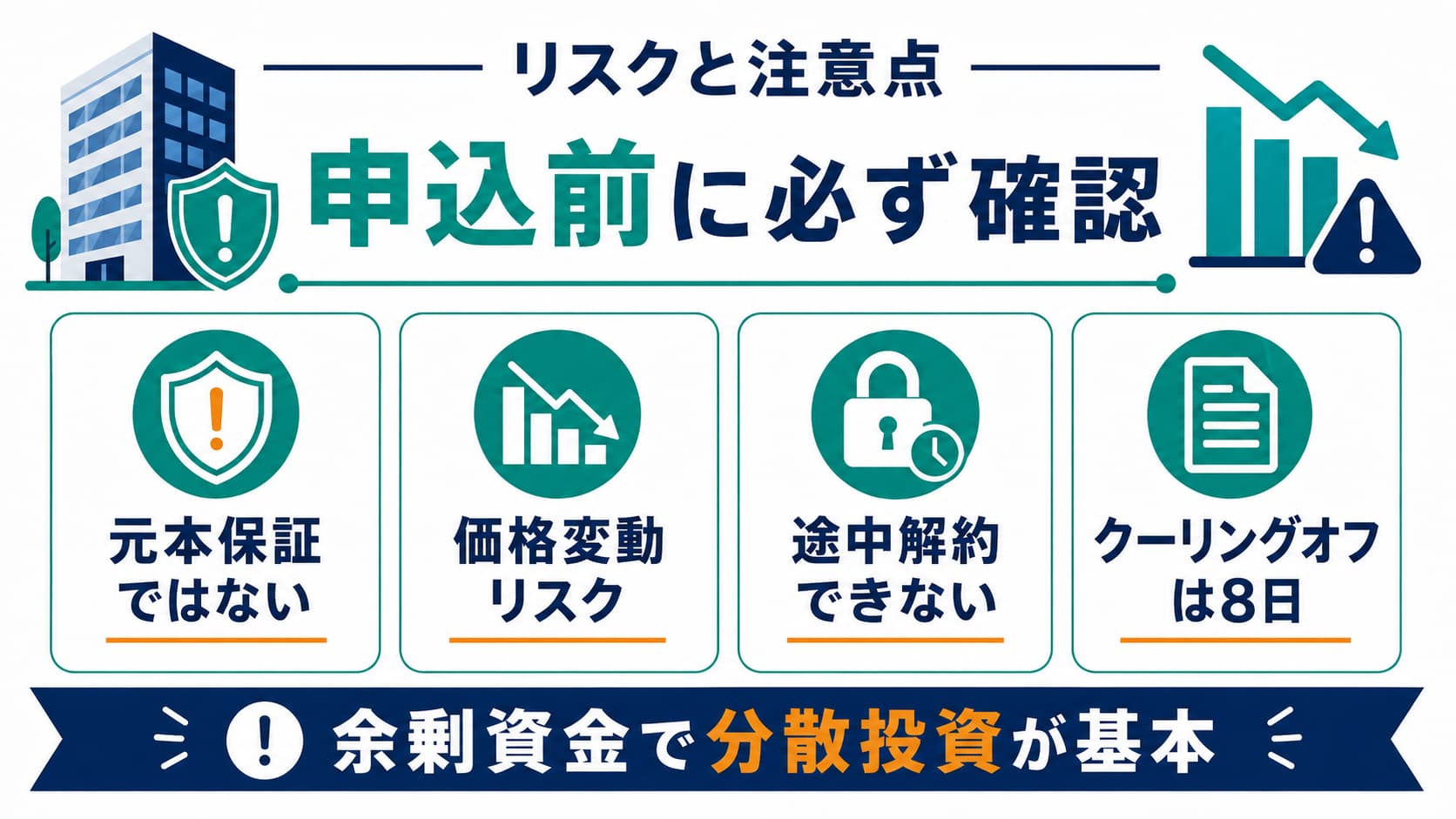 リスクと注意点

申込前に必ず確認

元本保証ではない

価格変動リスク

途中解約できない

クーリングオフは8日

余剰資金で分散投資が基本